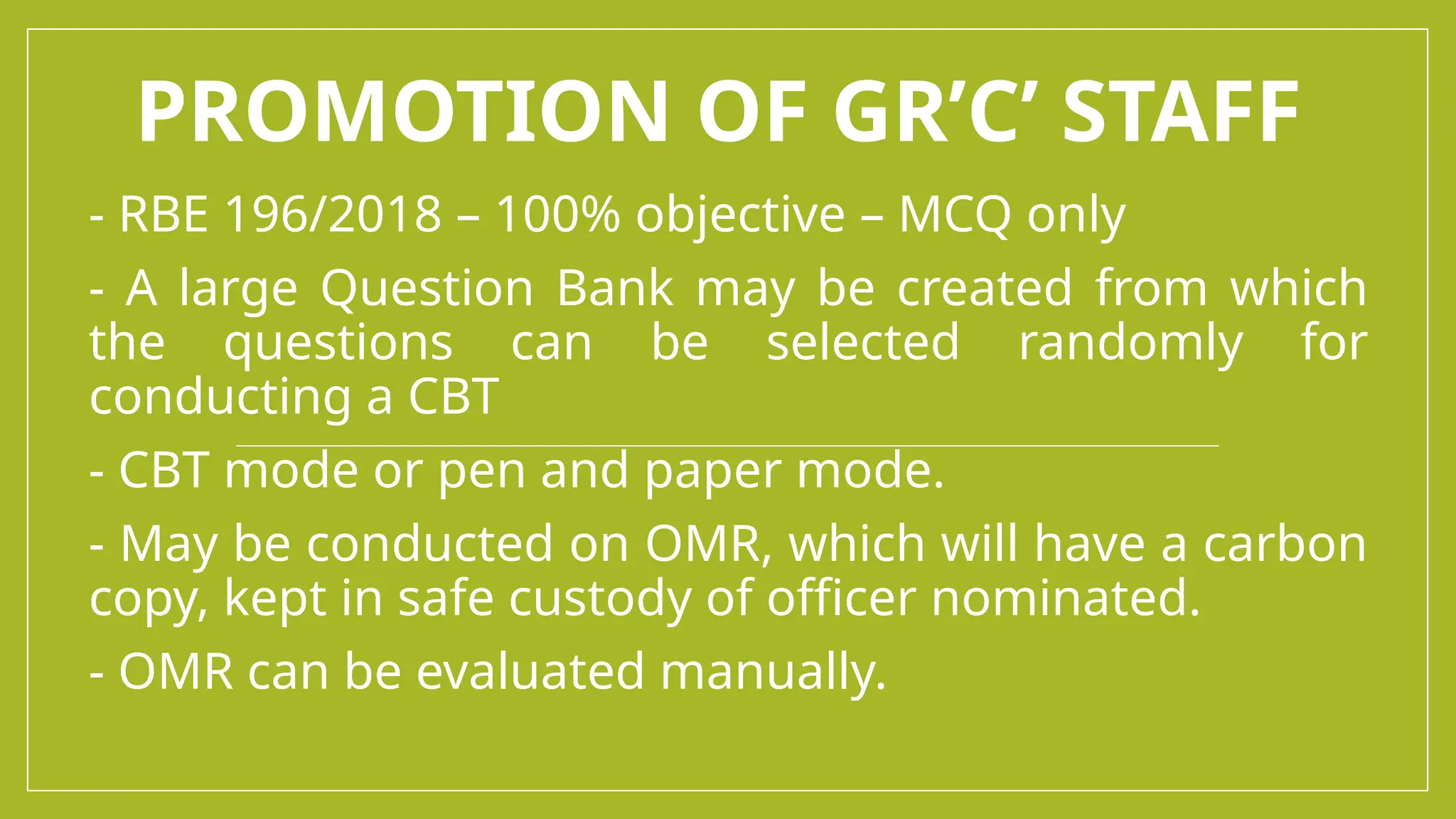 PROMOTION OF GR’C’ STAFF

- RBE 196/2018 – 100% objective – MCQ only

- A large Question Bank may be created from which the questions can be selected randomly for conducting a CBT

- CBT mode or pen and paper mode.

- May be conducted on OMR, which will have a carbon copy, kept in safe custody of officer nominated.

- OMR can be evaluated manually.